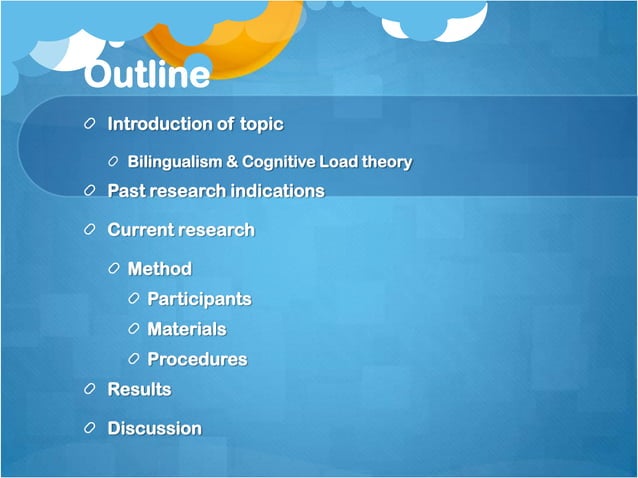 Outline

Introduction of topic

Bilingualism & Cognitive Load theory

Past research indications

Current research

Method

Participants

Materials

Procedures

Results

Discussion